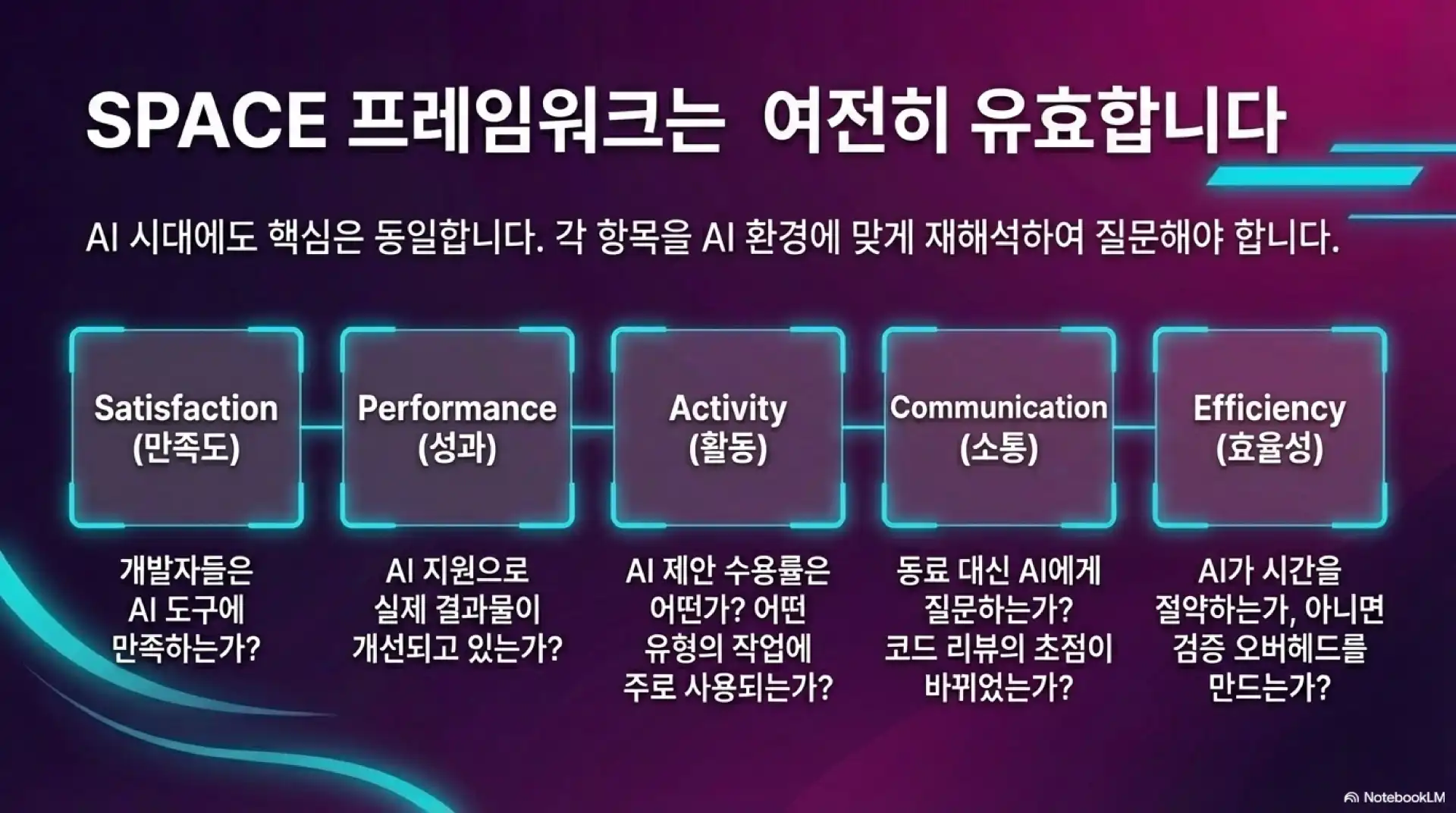 SPACE 프레임워크는 여전히 유효합니다

AI 시대에도 핵심은 동일합니다. 각 항목을 AI 환경에 맞게 재해석하여 질문해야 합니다.

Satisfaction (만족도)

Performance (성과)

Activity (활동)

Communication (소통)

Efficiency (효율성)

개발자들은 AI 도구에 만족하는가?

AI 지원으로 실제 결과물이 개선되고 있는가?

AI 제안 수용률은 어떤가? 어떤 유형의 작업에 주로 사용되는가?

동료 대신 AI에게 질문하는가? 코드 리뷰의 초점이 바뀌었는가?

AI가 시간을 절약하는가, 아니면 검증 오버헤드를 만드는가?

NotebookLM